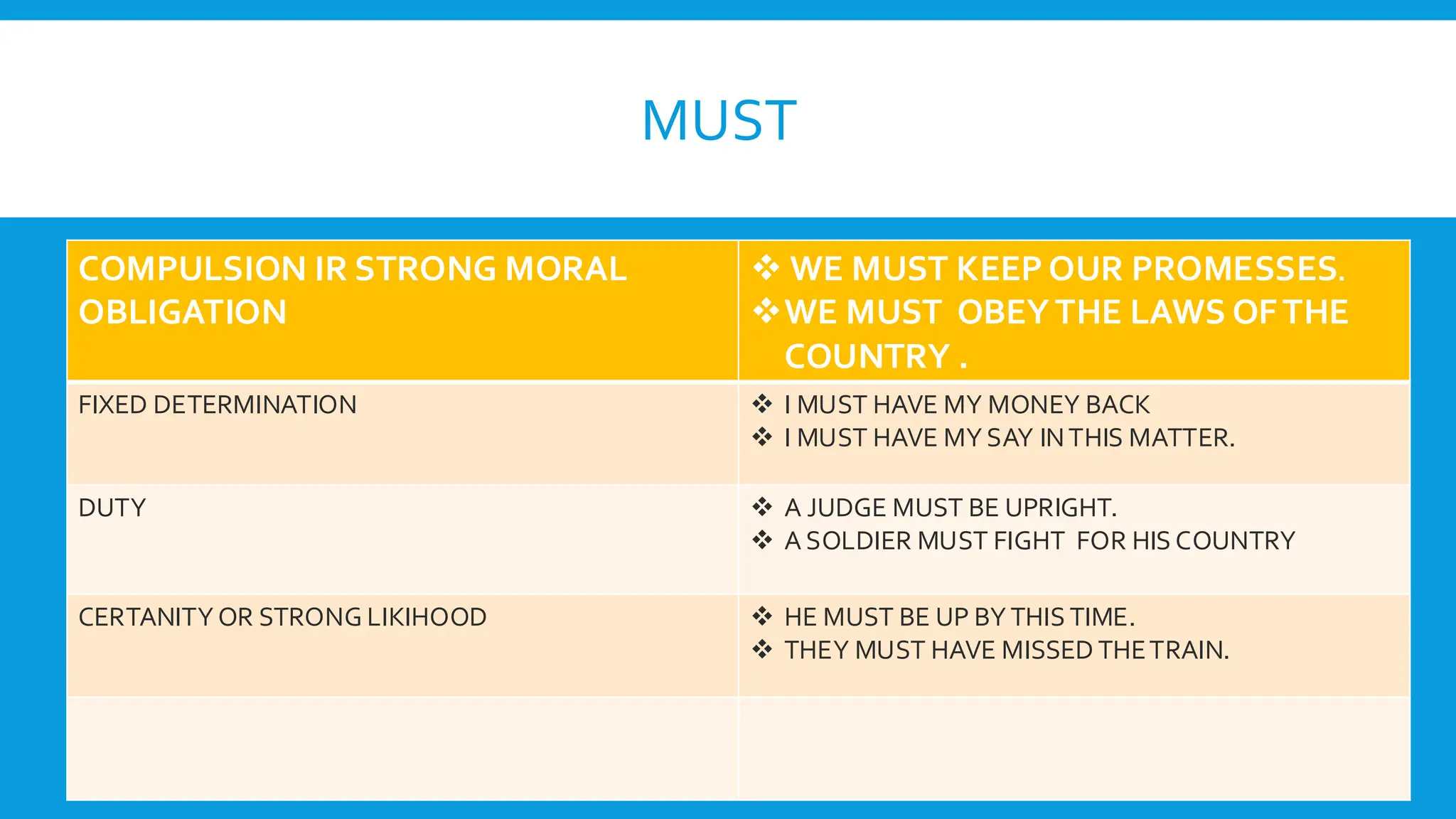 MUST

| COMPULSION IR STRONG MORAL OBLIGATION | ❖ WE MUST KEEP OUR PROMESSES. ❖ WE MUST OBEY THE LAWS OF THE COUNTRY . |
|---|---|
| FIXED DETERMINATION | ❖ I MUST HAVE MY MONEY BACK ❖ I MUST HAVE MY SAY IN THIS MATTER. |
| DUTY | ❖ A JUDGE MUST BE UPRIGHT. ❖ A SOLDIER MUST FIGHT FOR HIS COUNTRY |
| CERTANITY OR STRONG LIKIHOOD | ❖ HE MUST BE UP BY THIS TIME. ❖ THEY MUST HAVE MISSED THE TRAIN. |
| | |